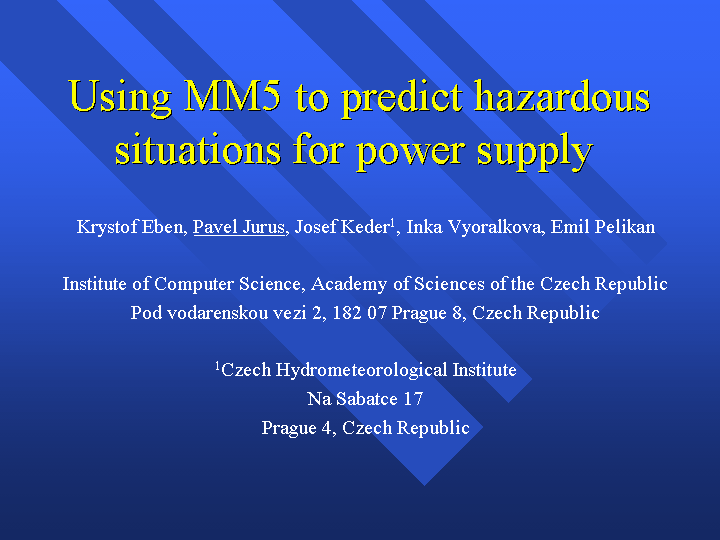 Using MM5 to predict hazardous situations for power supply

Krystof Eben, Pavel Jurus, Josef Keder$^1$, Inka Vyoralkova, Emil Pelikan

Institute of Computer Science, Academy of Sciences of the Czech Republic
Pod vodarenskou vezi 2, 182 07 Prague 8, Czech Republic

$^1$Czech Hydrometeorological Institute
Na Sabatce 17
Prague 4, Czech Republic